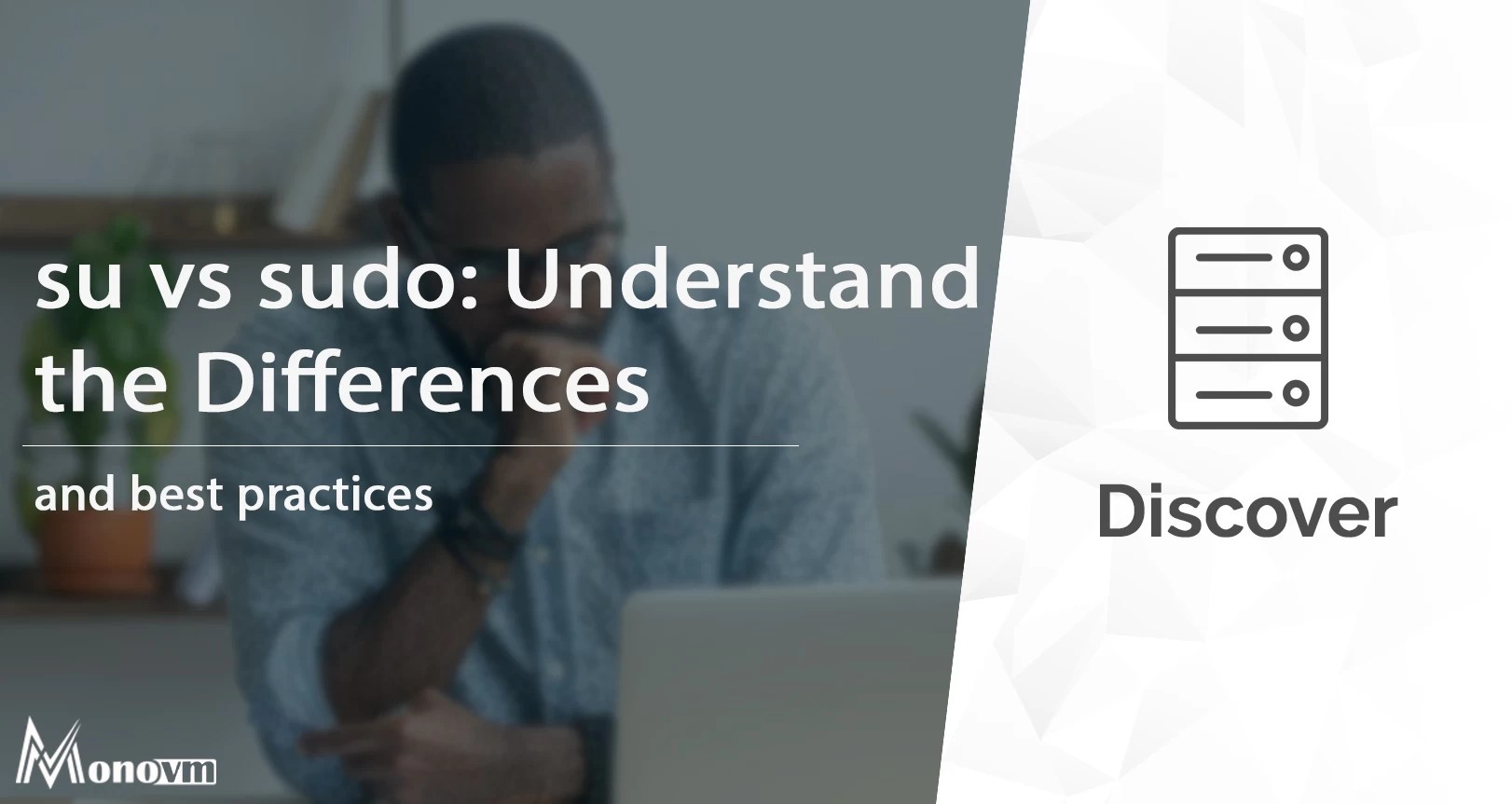 su vs sudo: Understand the Differences

and best practices

Discover

Monovm